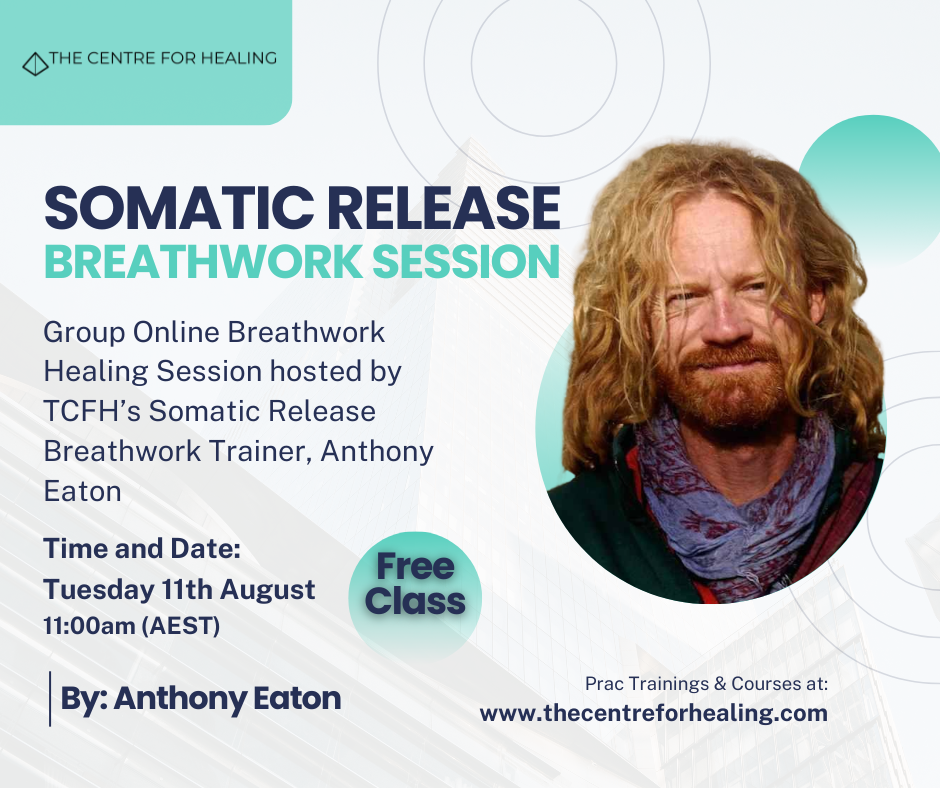 THE CENTRE FOR HEALING

SOMATIC RELEASE
BREATHWORK SESSION

Group Online Breathwork Healing Session hosted by TCFH's Somatic Release Breathwork Trainer, Anthony Eaton

Time and Date:
Tuesday 11th August
11:00am (AEST)

Free Class

By: Anthony Eaton

Prac Trainings & Courses at:
www.thecentreforhealing.com